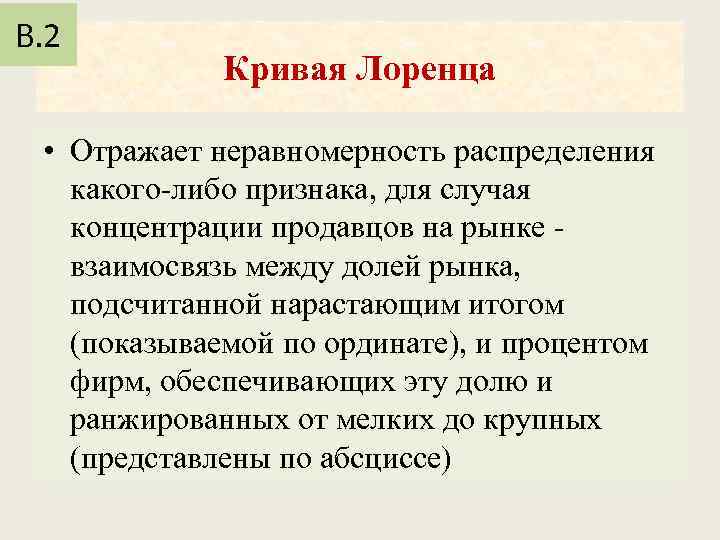 В.2

Кривая Лоренца

• Отражает неравномерность распределения какого-либо признака, для случая концентрации продавцов на рынке - взаимосвязь между долей рынка, подсчитанной нарастающим итогом (показываемой по ординате), и процентом фирм, обеспечивающих эту долю и ранжированных от мелких до крупных (представлены по абсциссе)